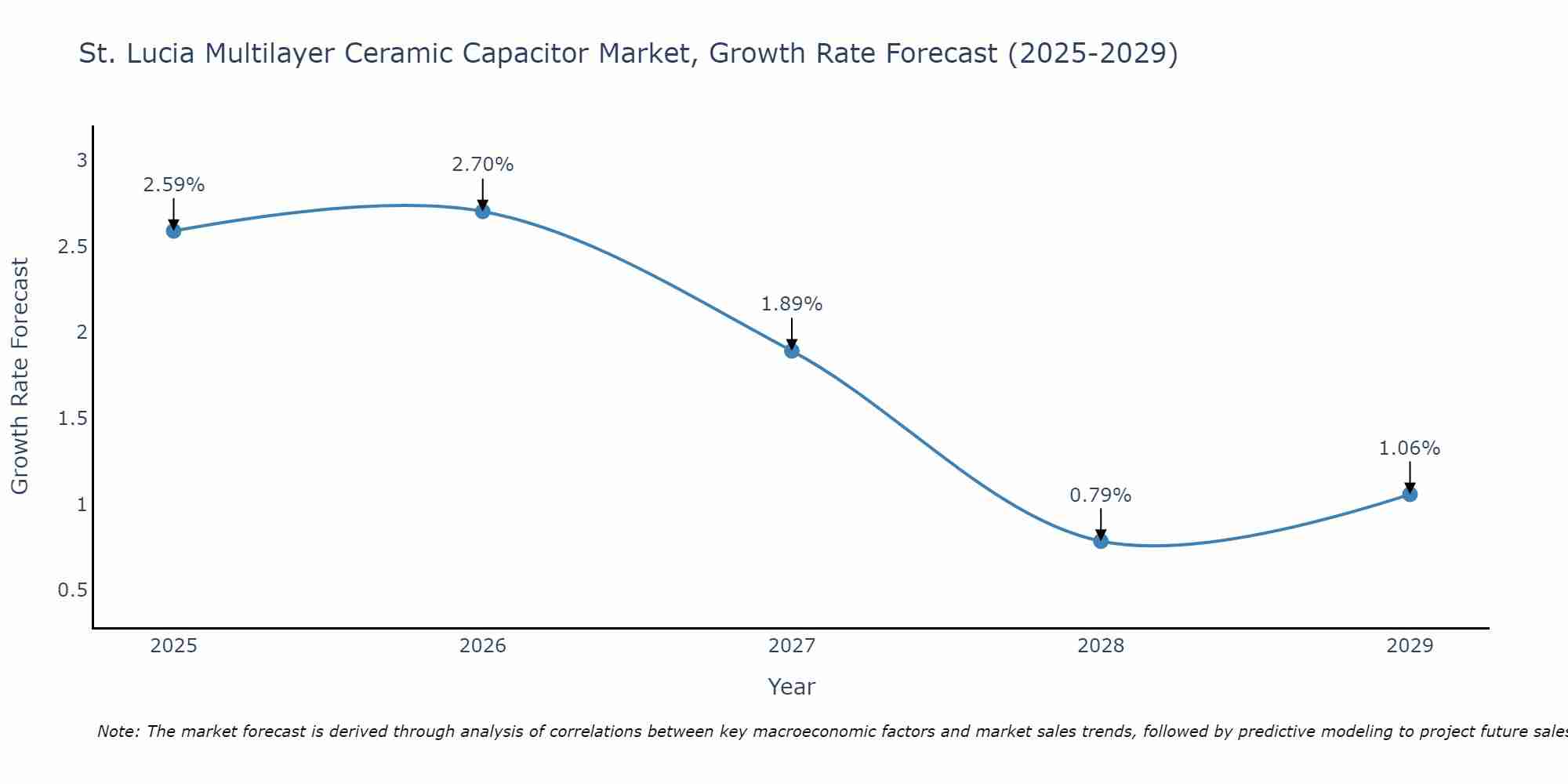 St. Lucia Multilayer Ceramic Capacitor Market, Growth Rate Forecast (2025-2029)

Growth Rate Forecast

3
2.5
2
1.5
1
0.5

2.59%
2.70%
1.89%
0.79%
1.06%

2025
2026
2027
2028
2029

Year

Note: The market forecast is derived through analysis of correlations between key macroeconomic factors and market sales trends, followed by predictive modeling to project future sales